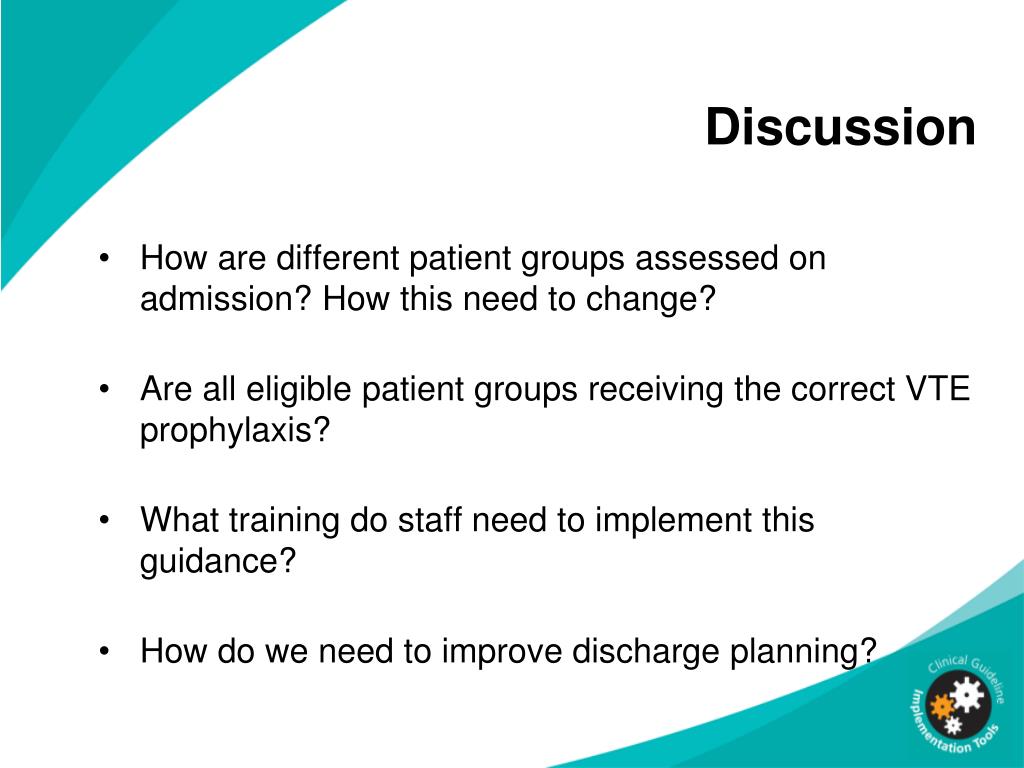 Discussion

• How are different patient groups assessed on admission? How this need to change?

• Are all eligible patient groups receiving the correct VTE prophylaxis?

• What training do staff need to implement this guidance?

• How do we need to improve discharge planning?

Clinical Guideline Implementation Tools